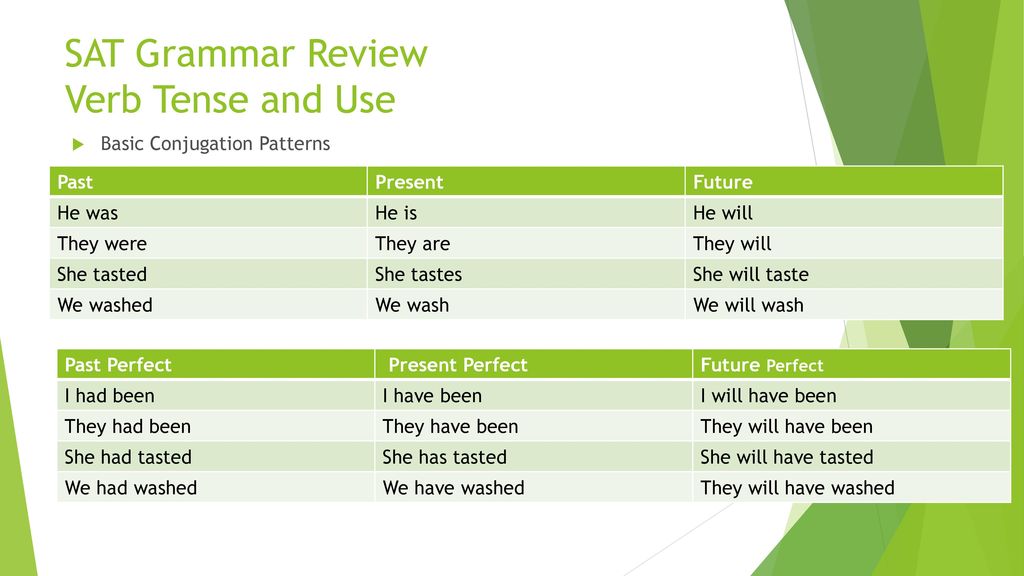 SAT Grammar Review
Verb Tense and Use

Basic Conjugation Patterns

| Past | Present | Future |
|---|---|---|
| He was | He is | He will |
| They were | They are | They will |
| She tasted | She tastes | She will taste |
| We washed | We wash | We will wash |

| Past Perfect | Present Perfect | Future Perfect |
|---|---|---|
| I had been | I have been | I will have been |
| They had been | They have been | They will have been |
| She had tasted | She has tasted | She will have tasted |
| We had washed | We have washed | They will have washed |